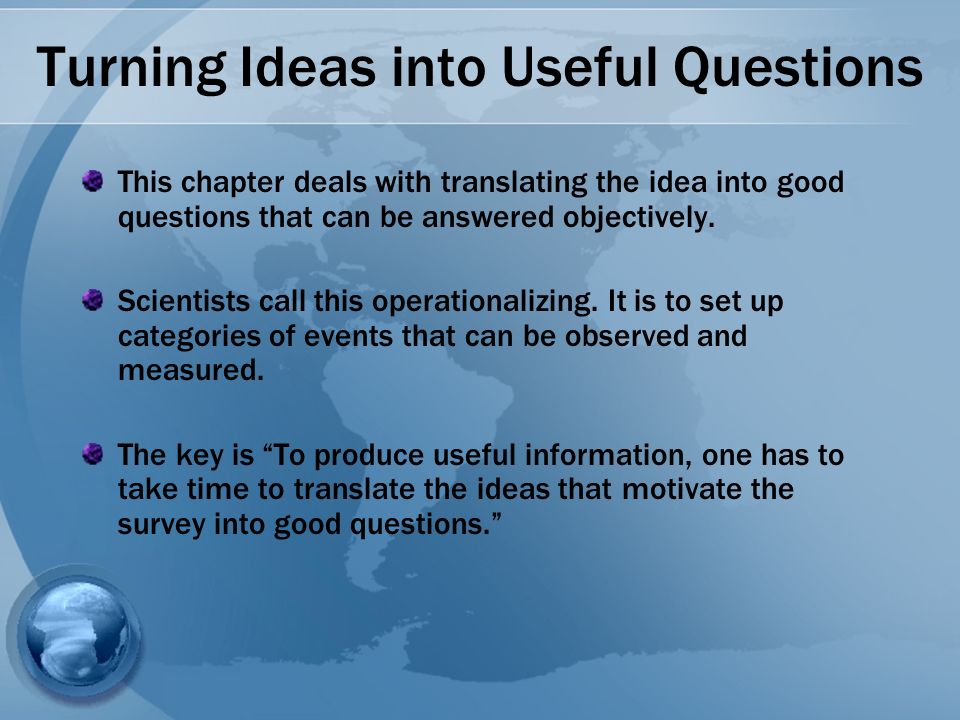 Turning Ideas into Useful Questions

This chapter deals with translating the idea into good questions that can be answered objectively.

Scientists call this operationalizing. It is to set up categories of events that can be observed and measured.

The key is “To produce useful information, one has to take time to translate the ideas that motivate the survey into good questions.”